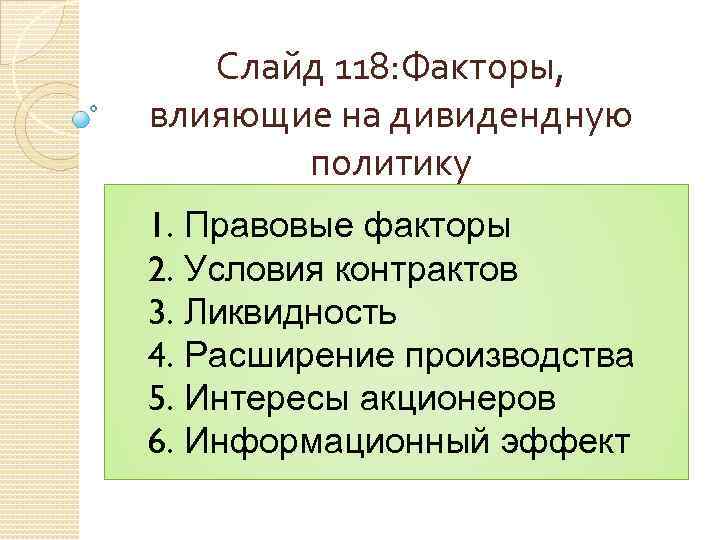 Слайд 118:Факторы, влияющие на дивидендную политику

1. Правовые факторы
2. Условия контрактов
3. Ликвидность
4. Расширение производства
5. Интересы акционеров
6. Информационный эффект